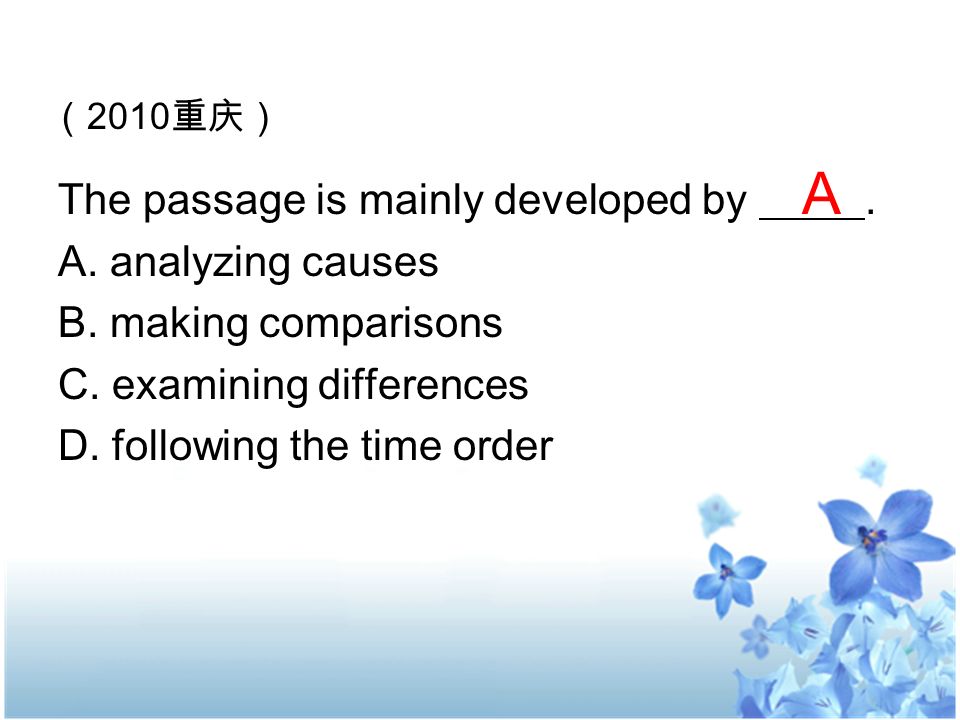 （2010重庆）

The passage is mainly developed by __A__.
A. analyzing causes
B. making comparisons
C. examining differences
D. following the time order